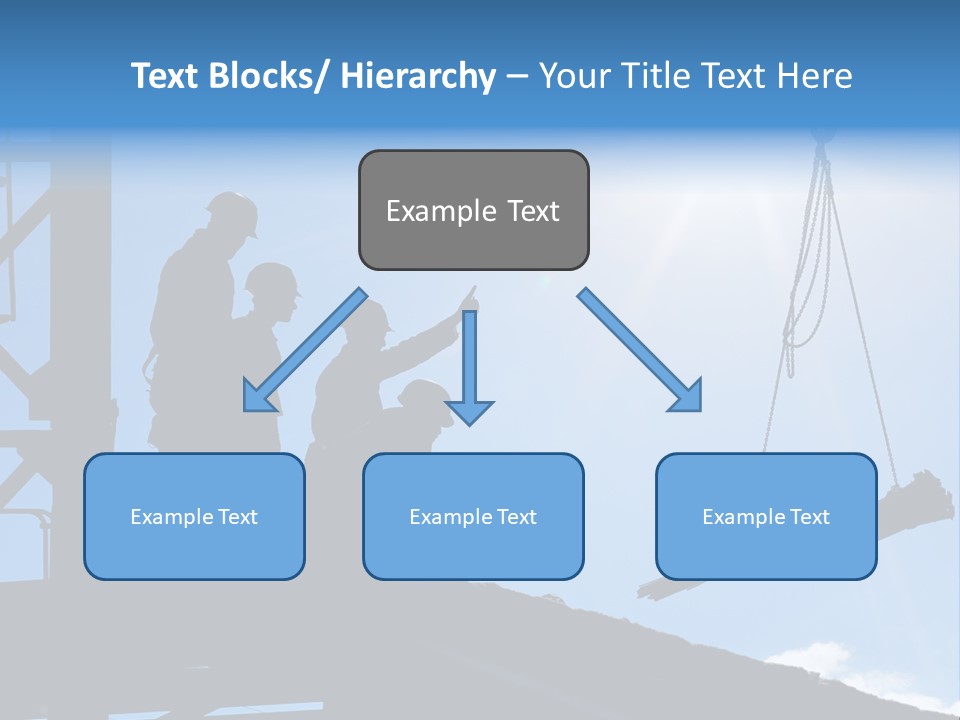 Text Blocks/ Hierarchy – Your Title Text Here

Example Text

Example Text

Example Text

Example Text